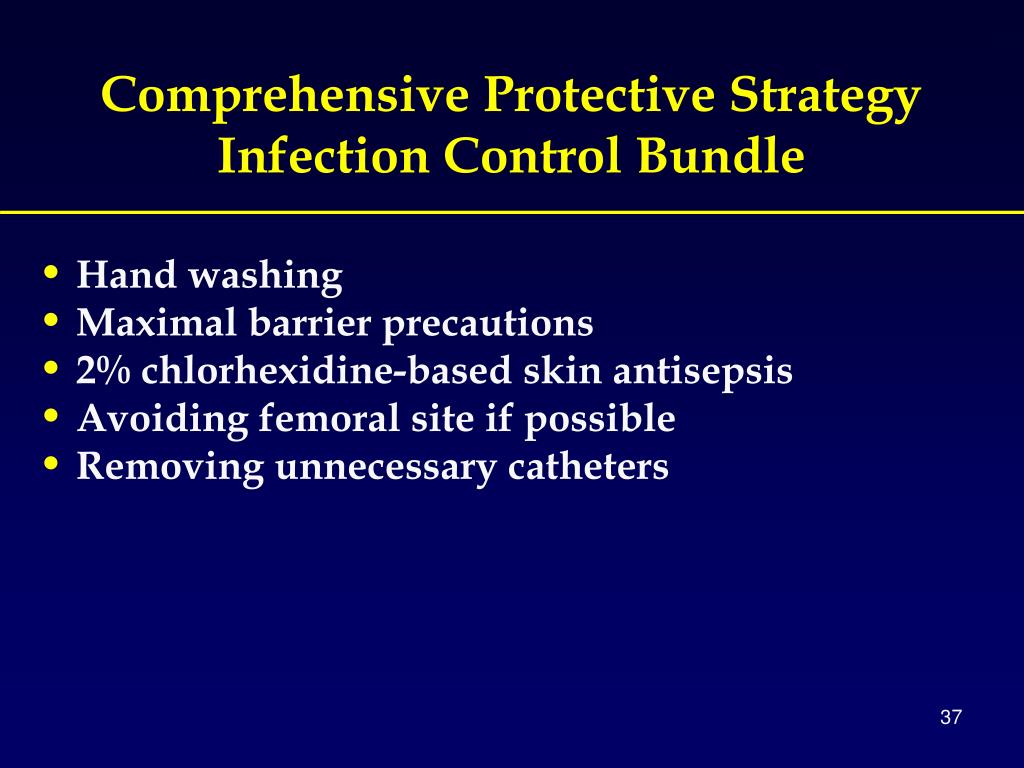 Comprehensive Protective Strategy
Infection Control Bundle

• Hand washing
• Maximal barrier precautions
• 2% chlorhexidine-based skin antisepsis
• Avoiding femoral site if possible
• Removing unnecessary catheters

37